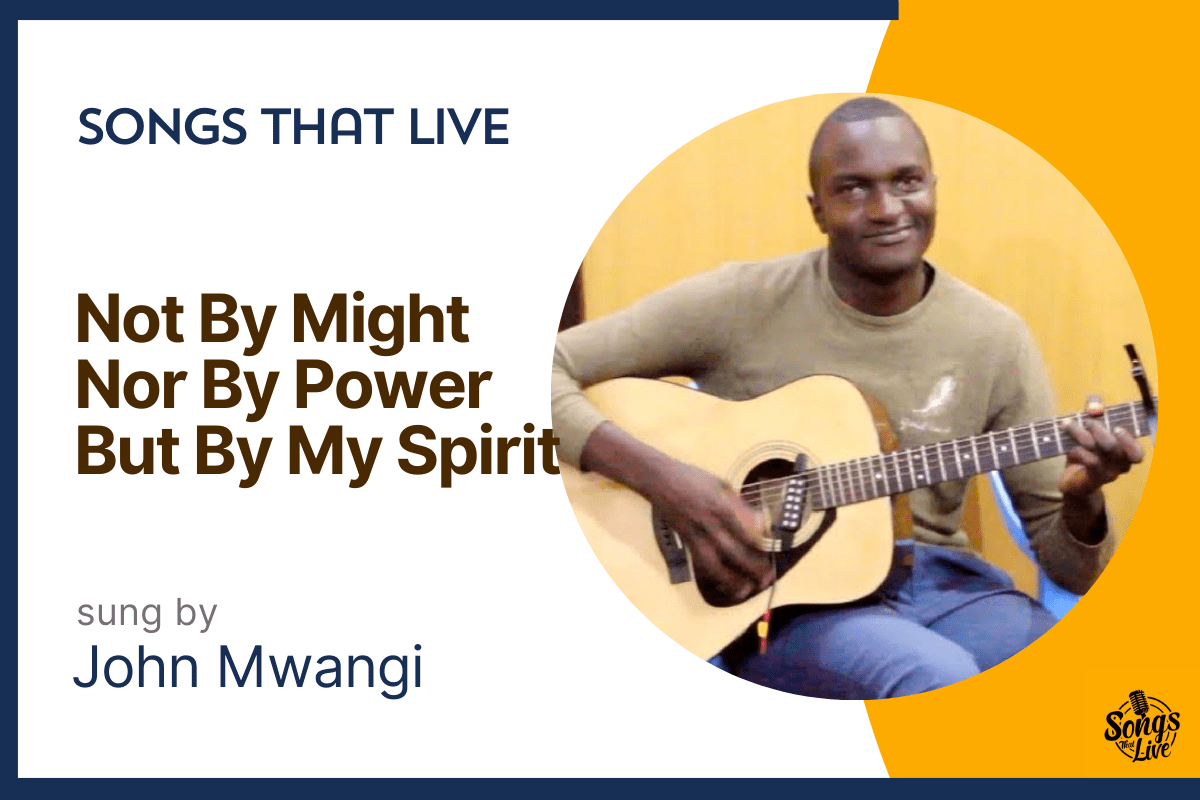 SONGS THAT LIVE

Not By Might
Nor By Power
But By My Spirit

sung by
John Mwangi

Songs That Live